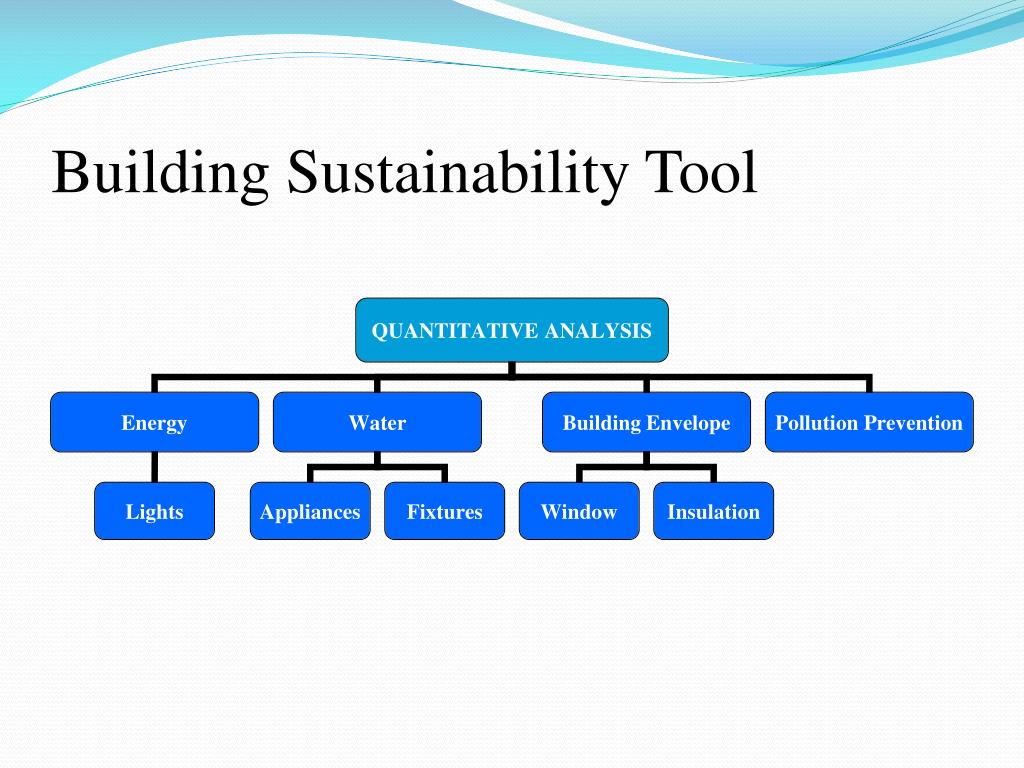 Building Sustainability Tool

QUANTITATIVE ANALYSIS

Energy

Water

Building Envelope

Pollution Prevention

Lights

Appliances

Fixtures

Window

Insulation